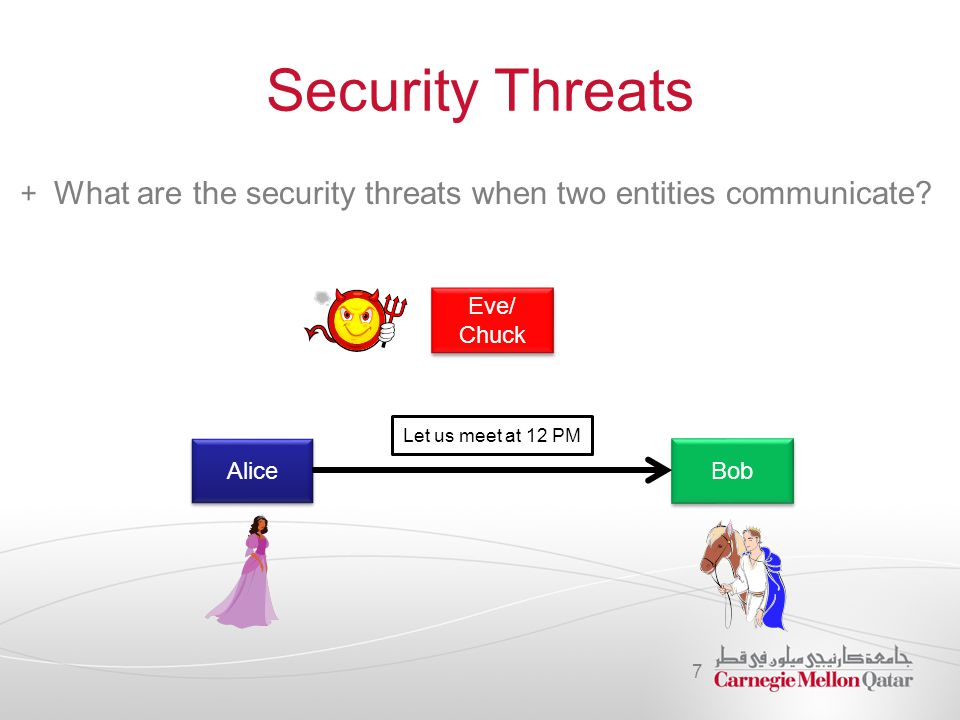 Security Threats

+ What are the security threats when two entities communicate?

Eve/
Chuck

Let us meet at 12 PM

Alice

Bob

7

جامعة كارنيجي ميلون في قطر
Carnegie Mellon Qatar